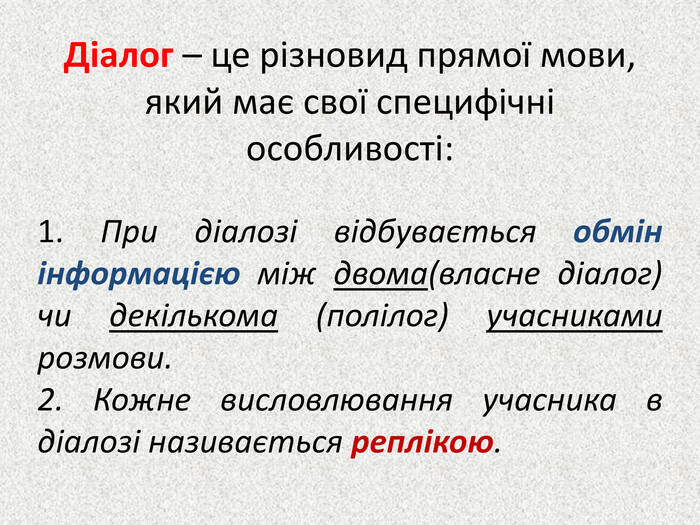 Діалог – це різновид прямої мови, який має свої специфічні особливості:

1. При діалозі відбувається обмін інформацією між двома(власне діалог) чи декількома (полілог) учасниками розмови.
2. Кожне висловлювання учасника в діалозі називається реплікою.